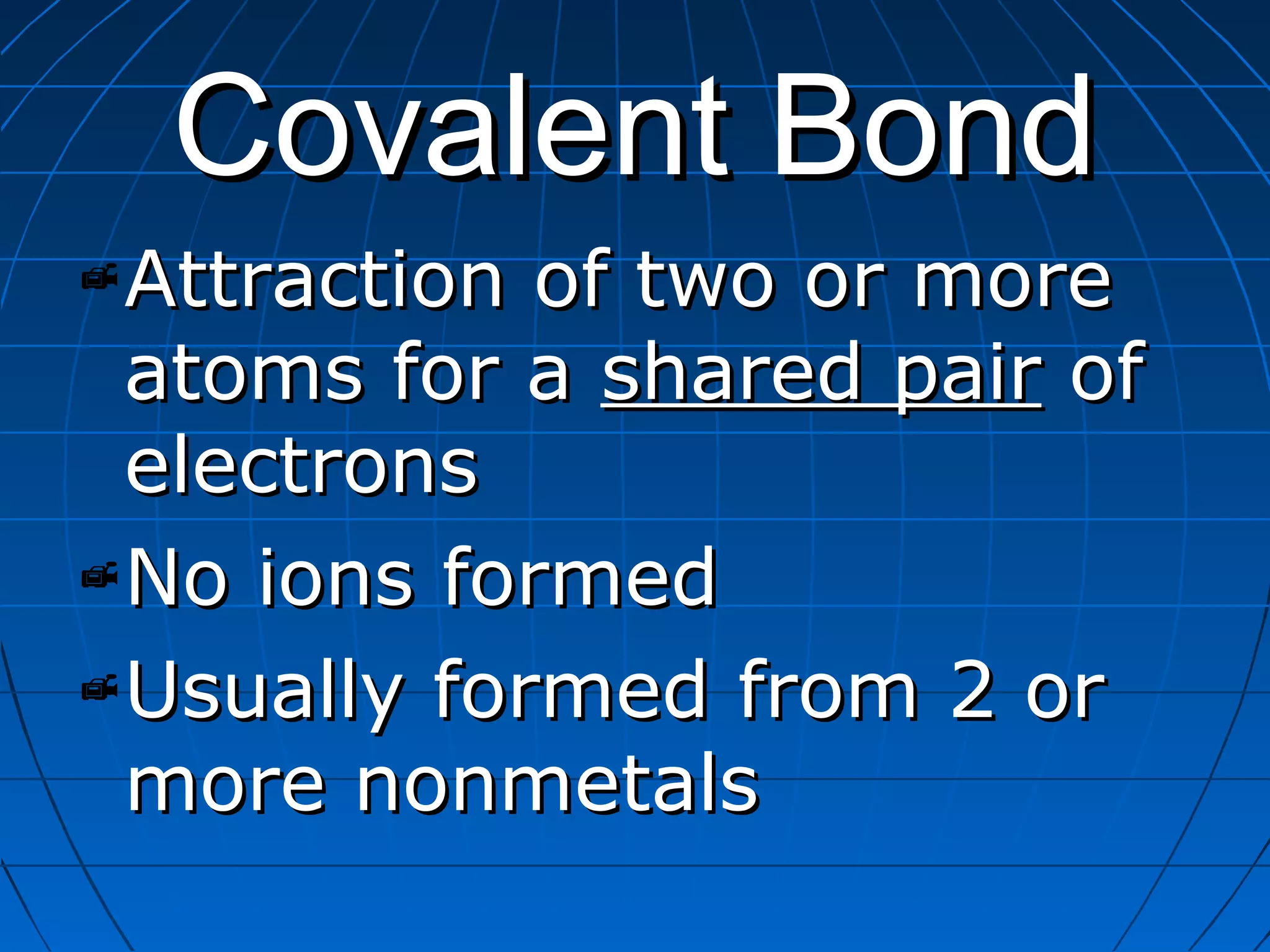 Covalent Bond

Attraction of two or more atoms for a shared pair of electrons

No ions formed

Usually formed from 2 or more nonmetals